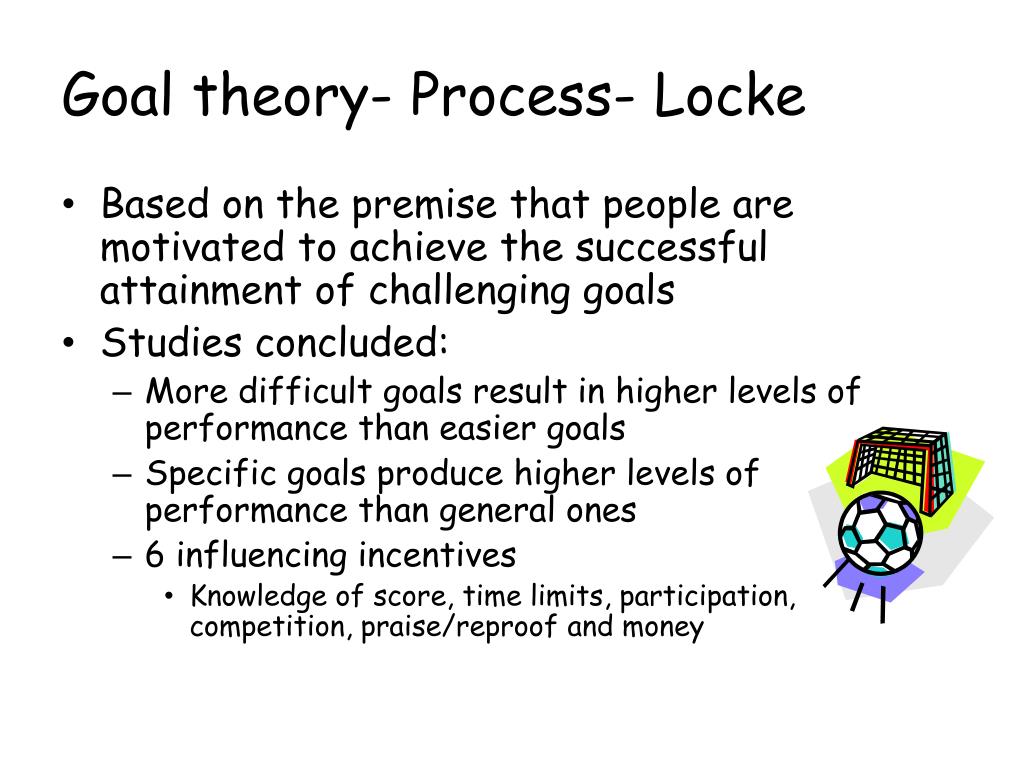 Goal theory- Process- Locke

• Based on the premise that people are motivated to achieve the successful attainment of challenging goals
• Studies concluded:
– More difficult goals result in higher levels of performance than easier goals
– Specific goals produce higher levels of performance than general ones
– 6 influencing incentives
• Knowledge of score, time limits, participation, competition, praise/reproof and money